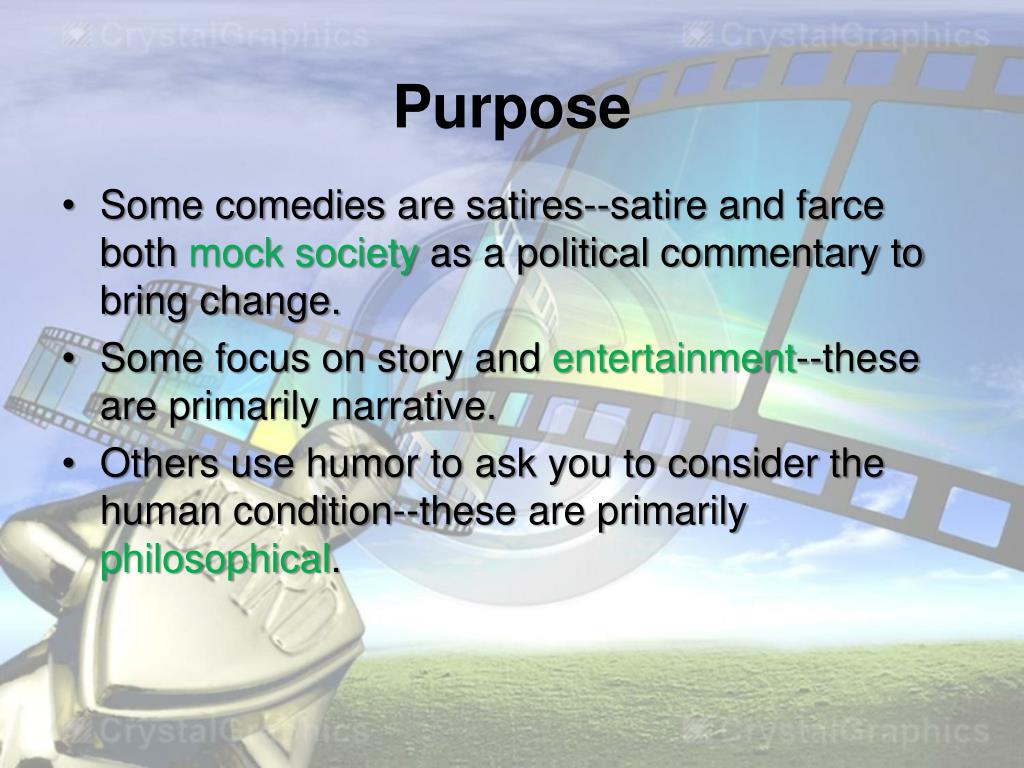 CrystalGraphics CrystalGraphics

Purpose

• Some comedies are satires--satire and farce both mock society as a political commentary to bring change.
• Some focus on story and entertainment--these are primarily narrative.
• Others use humor to ask you to consider the human condition--these are primarily philosophical.

CrystalGraphics CrystalGraphics